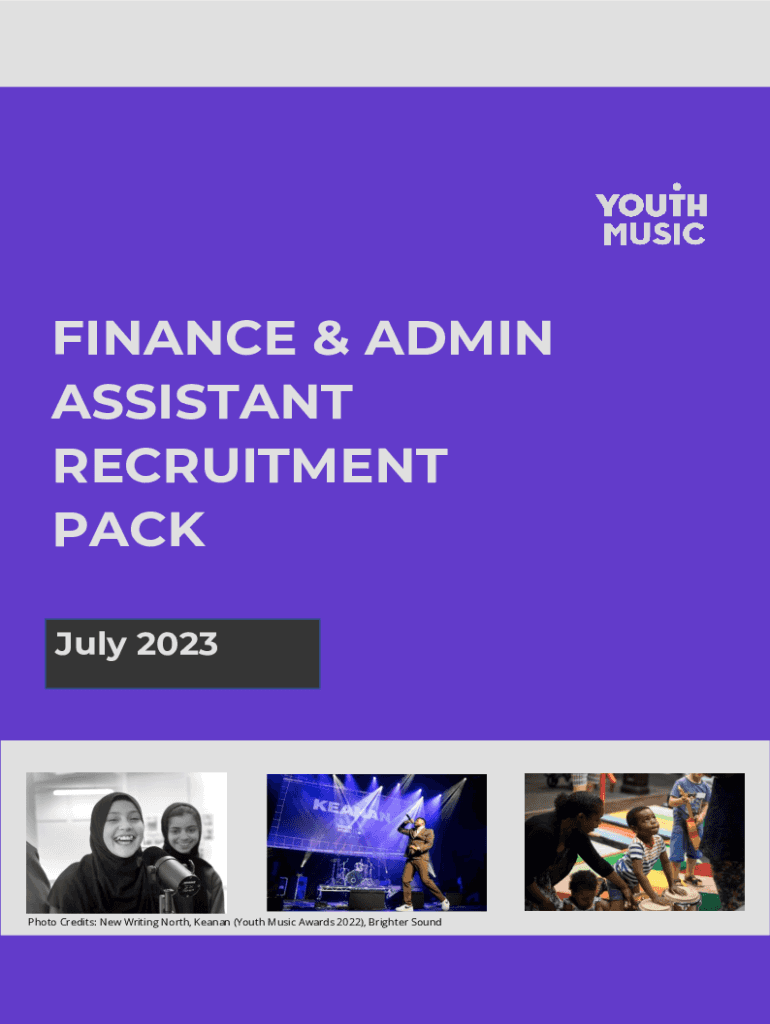 YOUTH MUSIC

FINANCE & ADMIN ASSISTANT RECRUITMENT PACK

July 2023

KEANAN

Photo Credits: New Writing North, Keanan (Youth Music Awards 2022), Brighter Sound